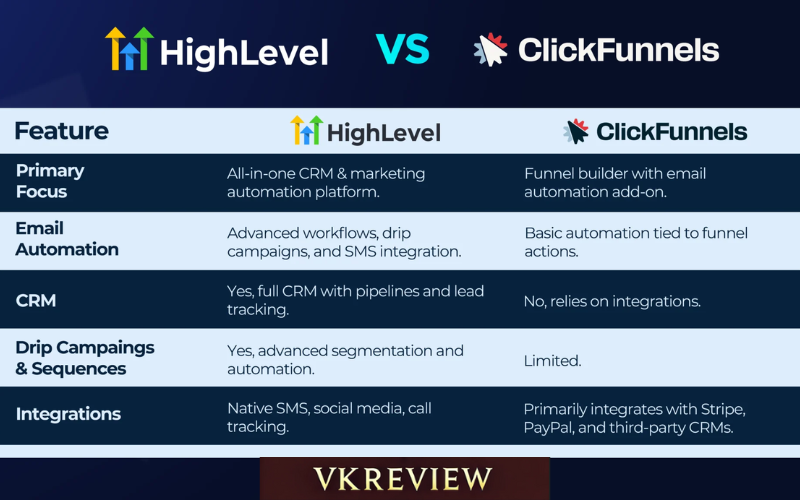 HighLevel VS ClickFunnels

| Feature | HighLevel | ClickFunnels |
|---|---|---|
| Primary Focus | All-in-one CRM & marketing automation platform. | Funnel builder with email automation add-on. |
| Email Automation | Advanced workflows, drip campaigns, and SMS integration. | Basic automation tied to funnel actions. |
| CRM | Yes, full CRM with pipelines and lead tracking. | No, relies on integrations. |
| Drip Campaings & Sequences | Yes, advanced segmentation and automation. | Limited. |
| Integrations | Native SMS, social media, call tracking. | Primarily integrates with Stripe, PayPal, and third-party CRMs. |

VKREVIEW